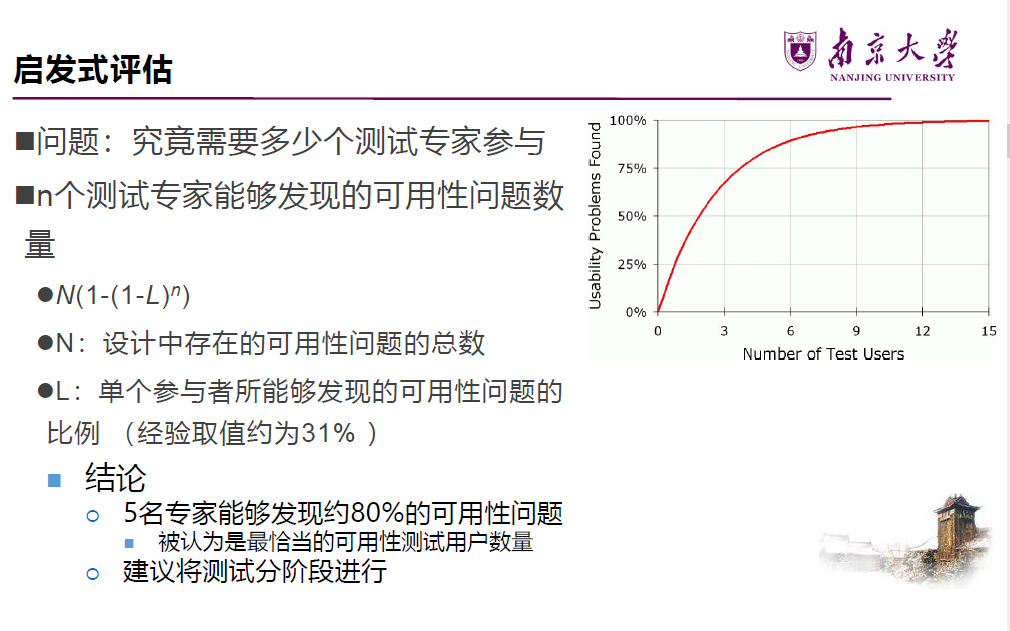 启发式评估

南京大学
NANJING UNIVERSITY

■问题：究竟需要多少个测试专家参与

■n个测试专家能够发现的可用性问题数量

●$N(1-(1-L)^n)$

●N：设计中存在的可用性问题的总数

●L：单个参与者所能够发现的可用性问题的比例 （经验取值约为31% ）

■ 结论

○ 5名专家能够发现约80%的可用性问题

■ 被认为是最恰当的可用性测试用户数量

○ 建议将测试分阶段进行

Usability Problems Found
100%
75%
50%
25%
0%
0
3
6
9
12
15
Number of Test Users